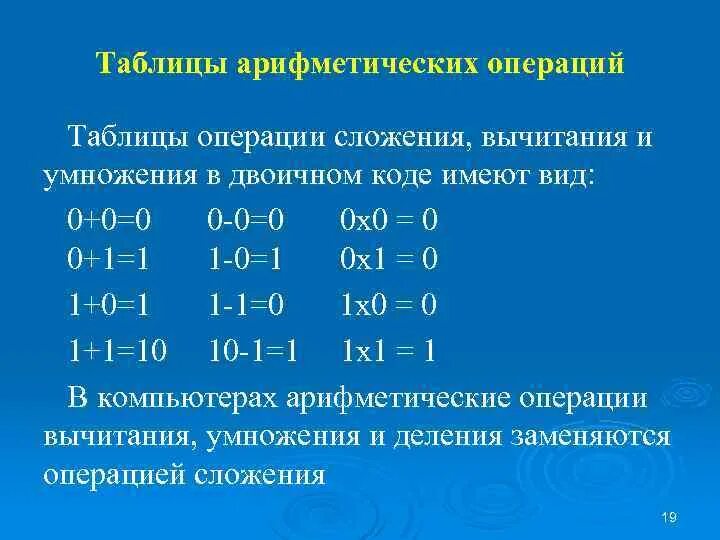 Таблицы арифметических операций

Таблицы операции сложения, вычитания и умножения в двоичном коде имеют вид:

0+0=0 0-0=0 0x0 = 0
0+1=1 1-0=1 0x1 = 0
1+0=1 1-1=0 1x0 = 0
1+1=10 10-1=1 1x1 = 1

В компьютерах арифметические операции вычитания, умножения и деления заменяются операцией сложения

19